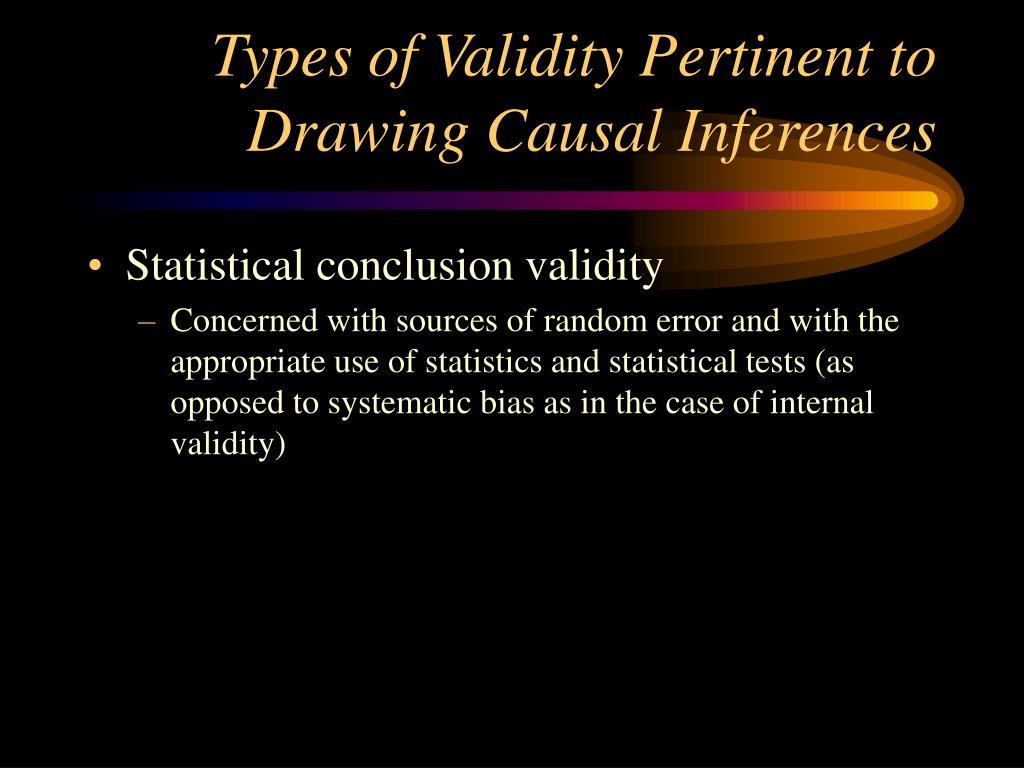 Types of Validity Pertinent to Drawing Causal Inferences

• Statistical conclusion validity
– Concerned with sources of random error and with the appropriate use of statistics and statistical tests (as opposed to systematic bias as in the case of internal validity)